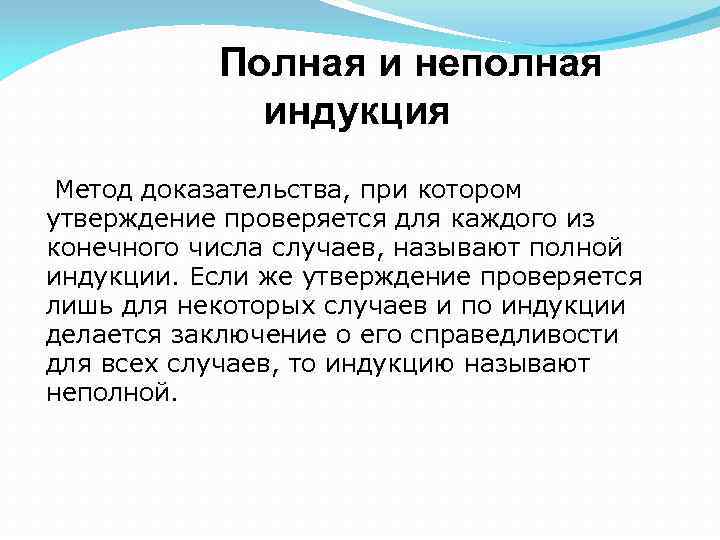 Полная и неполная индукция

Метод доказательства, при котором утверждение проверяется для каждого из конечного числа случаев, называют полной индукции. Если же утверждение проверяется лишь для некоторых случаев и по индукции делается заключение о его справедливости для всех случаев, то индукцию называют неполной.